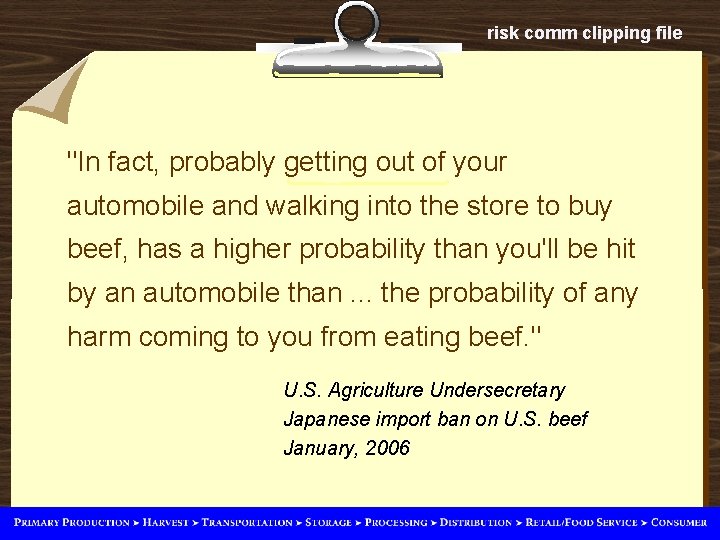 risk comm clipping file

"In fact, probably getting out of your automobile and walking into the store to buy beef, has a higher probability than you'll be hit by an automobile than ... the probability of any harm coming to you from eating beef."

U.S. Agriculture Undersecretary
Japanese import ban on U.S. beef
January, 2006

PRIMARY PRODUCTION ➤ HARVEST ➤ TRANSPORTATION ➤ STORAGE ➤ PROCESSING ➤ DISTRIBUTION ➤ RETAIL/FOOD SERVICE ➤ CONSUMER